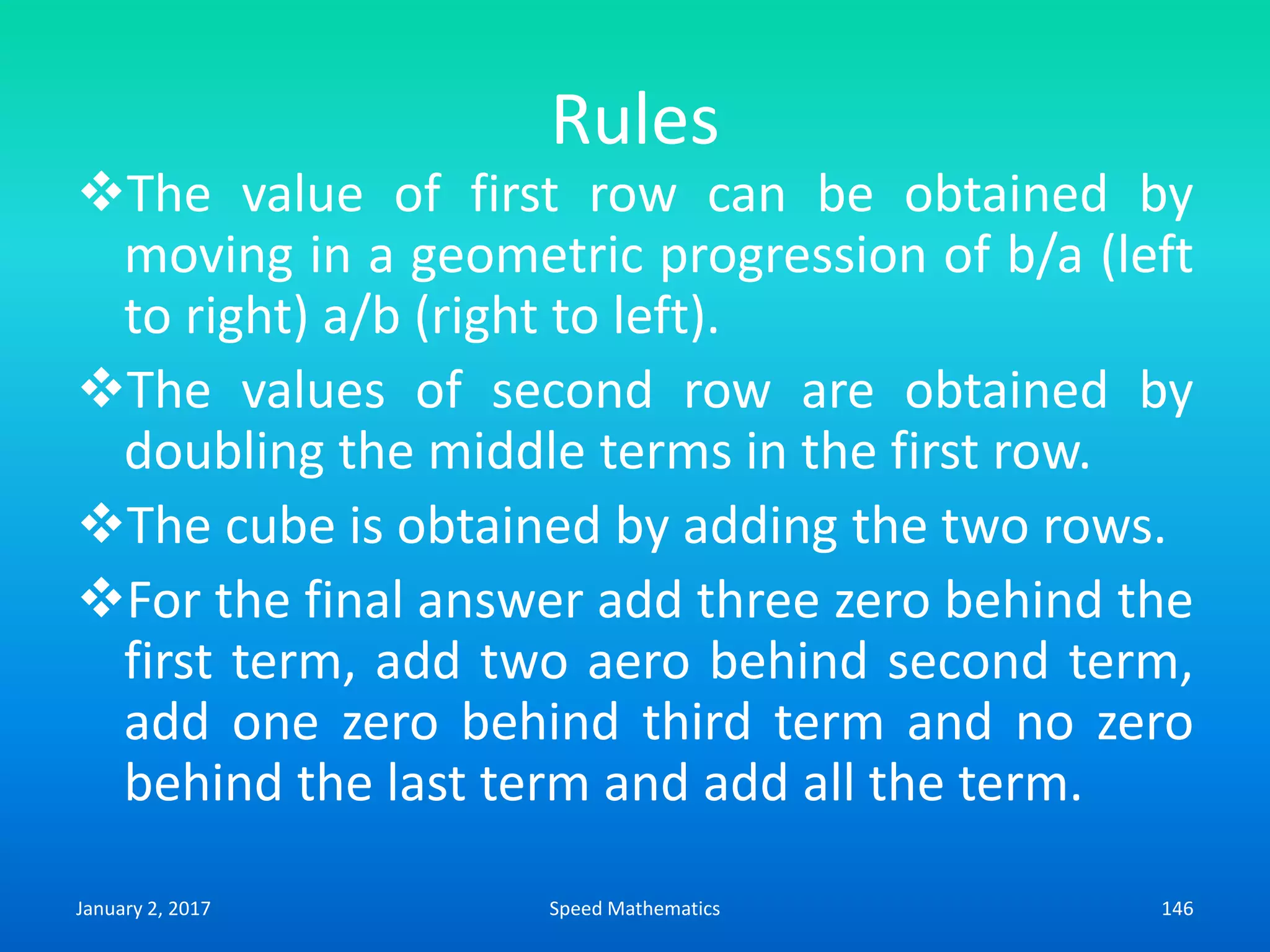 Rules

❖The value of first row can be obtained by moving in a geometric progression of b/a (left to right) a/b (right to left).

❖The values of second row are obtained by doubling the middle terms in the first row.

❖The cube is obtained by adding the two rows.

❖For the final answer add three zero behind the first term, add two aero behind second term, add one zero behind third term and no zero behind the last term and add all the term.

January 2, 2017 Speed Mathematics 146